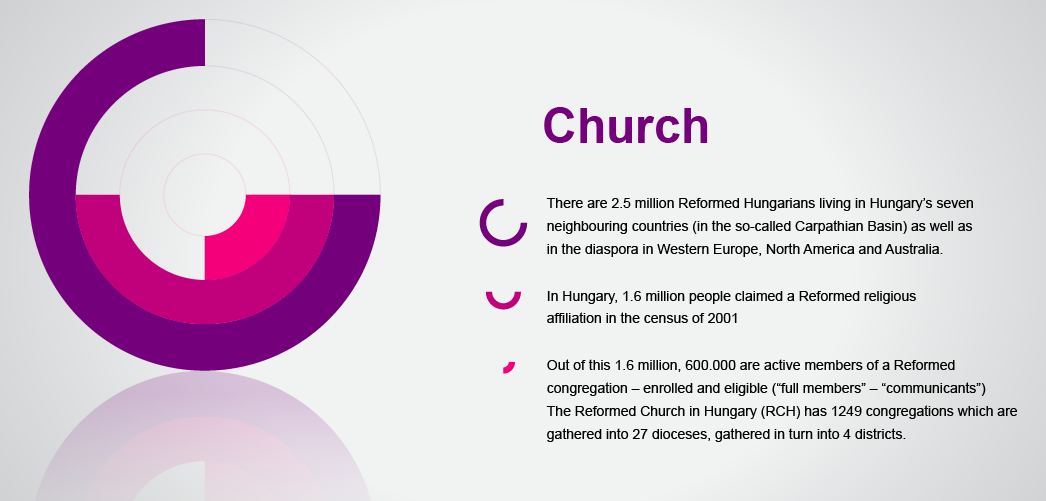 Church

There are 2.5 million Reformed Hungarians living in Hungary's seven neighbouring countries (in the so-called Carpathian Basin) as well as in the diaspora in Western Europe, North America and Australia.

In Hungary, 1.6 million people claimed a Reformed religious affiliation in the census of 2001

Out of this 1.6 million, 600.000 are active members of a Reformed congregation – enrolled and eligible ("full members" – "communicants")
The Reformed Church in Hungary (RCH) has 1249 congregations which are gathered into 27 dioceses, gathered in turn into 4 districts.